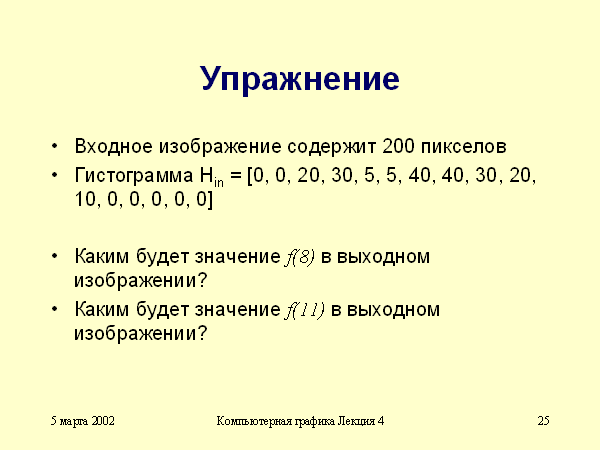 Упражнение

• Входное изображение содержит 200 пикселов
• Гистограмма $H_{in}$ = [0, 0, 20, 30, 5, 5, 40, 40, 30, 20, 10, 0, 0, 0, 0, 0]

• Каким будет значение $f(8)$ в выходном изображении?
• Каким будет значение $f(11)$ в выходном изображении?

5 марта 2002

Компьютерная графика Лекция 4

25